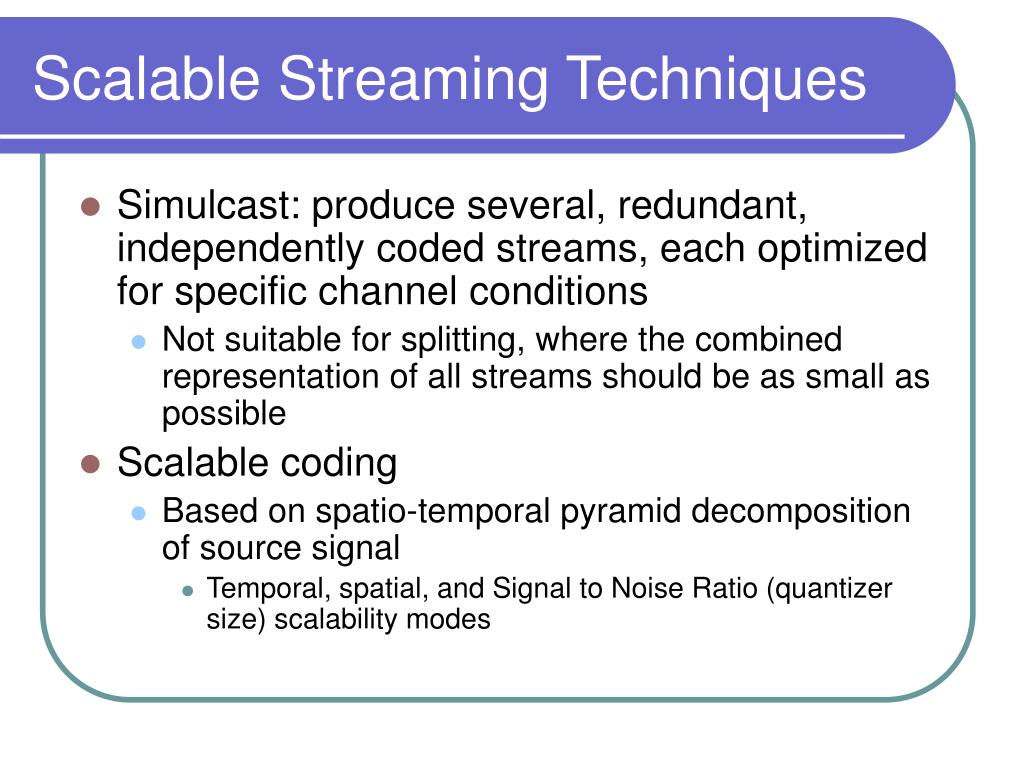 Scalable Streaming Techniques

- Simulcast: produce several, redundant, independently coded streams, each optimized for specific channel conditions
  - Not suitable for splitting, where the combined representation of all streams should be as small as possible
- Scalable coding
  - Based on spatio-temporal pyramid decomposition of source signal
    - Temporal, spatial, and Signal to Noise Ratio (quantizer size) scalability modes